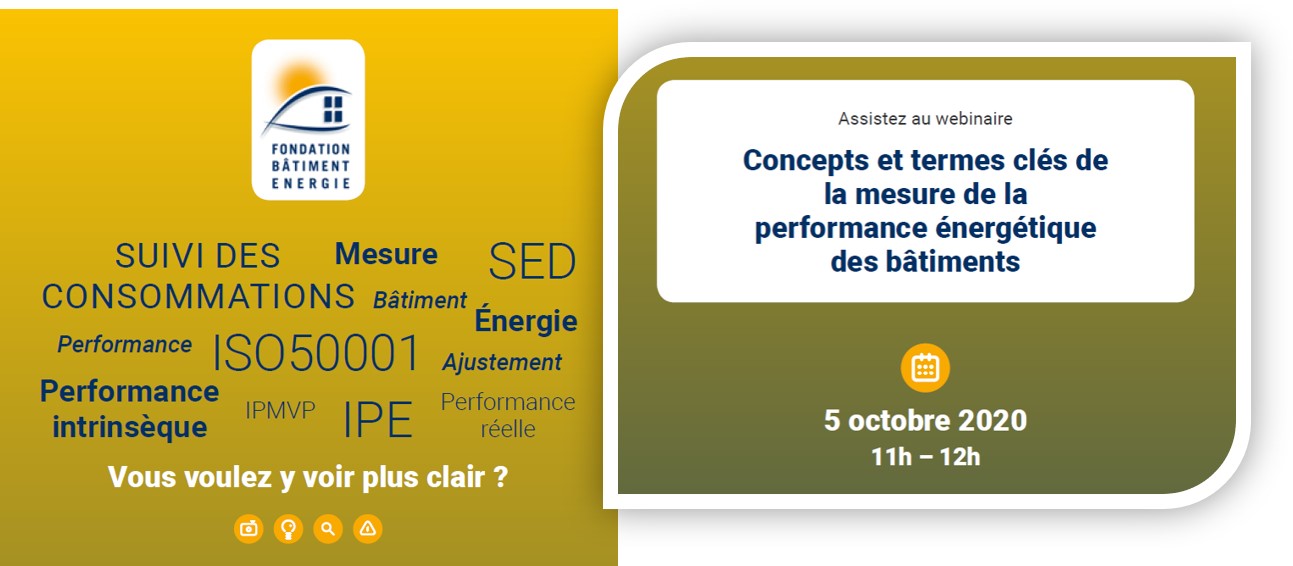 FONDATION BÂTIMENT ENERGIE

SUIVI DES CONSOMMATIONS Mesure SED Bâtiment Énergie Performance ISO50001 Ajustement Performance intrinsèque IPMVP IPE Performance réelle

Vous voulez y voir plus clair ?

Assistez au webinaire

Concepts et termes clés de la mesure de la performance énergétique des bâtiments

5 octobre 2020

11h – 12h